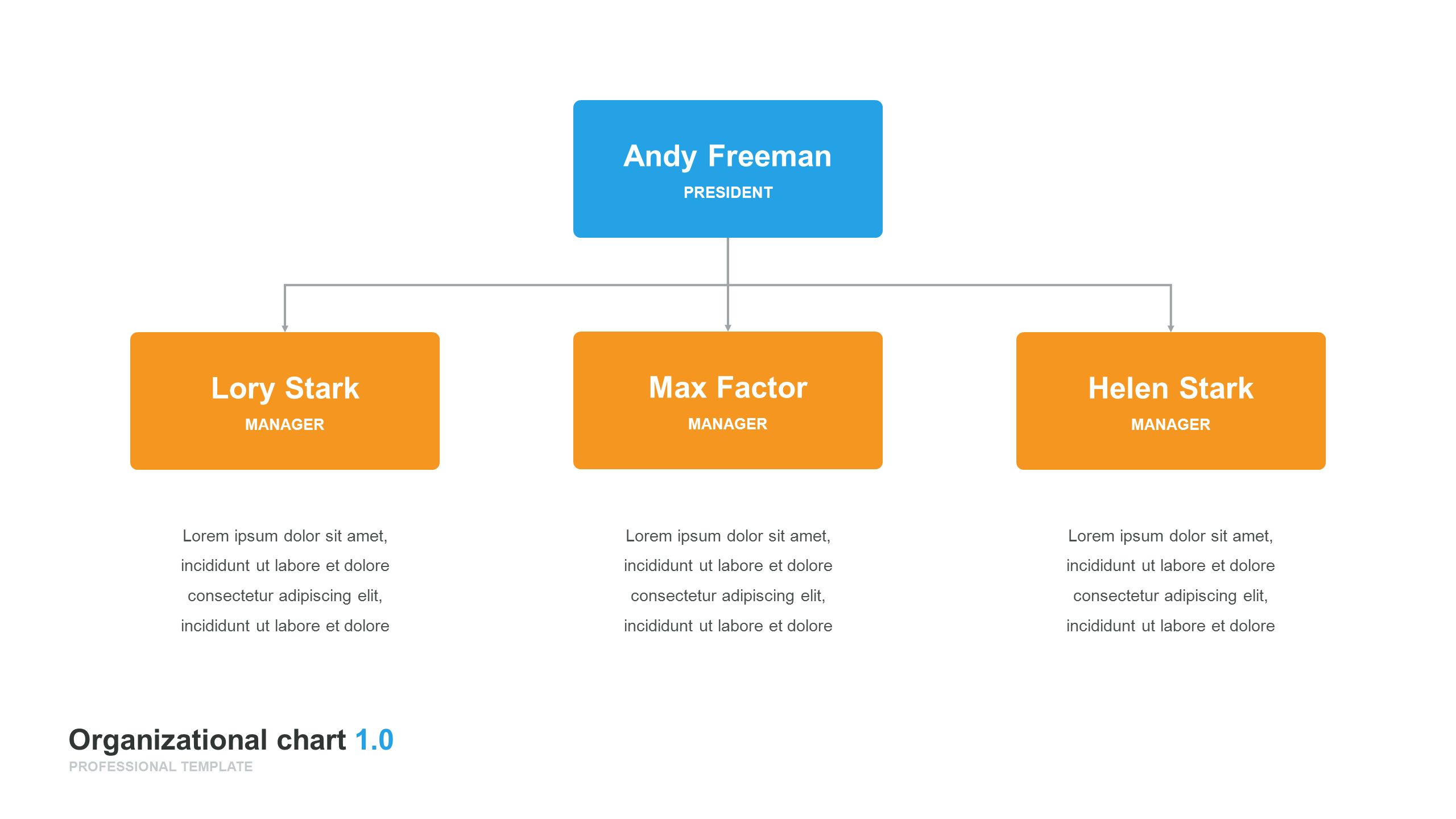 Andy Freeman
PRESIDENT

Lory Stark
MANAGER

Max Factor
MANAGER

Helen Stark
MANAGER

Lorem ipsum dolor sit amet, incididunt ut labore et dolore consectetur adipiscing elit, incididunt ut labore et dolore

Lorem ipsum dolor sit amet, incididunt ut labore et dolore consectetur adipiscing elit, incididunt ut labore et dolore

Lorem ipsum dolor sit amet, incididunt ut labore et dolore consectetur adipiscing elit, incididunt ut labore et dolore

Organizational chart 1.0
PROFESSIONAL TEMPLATE